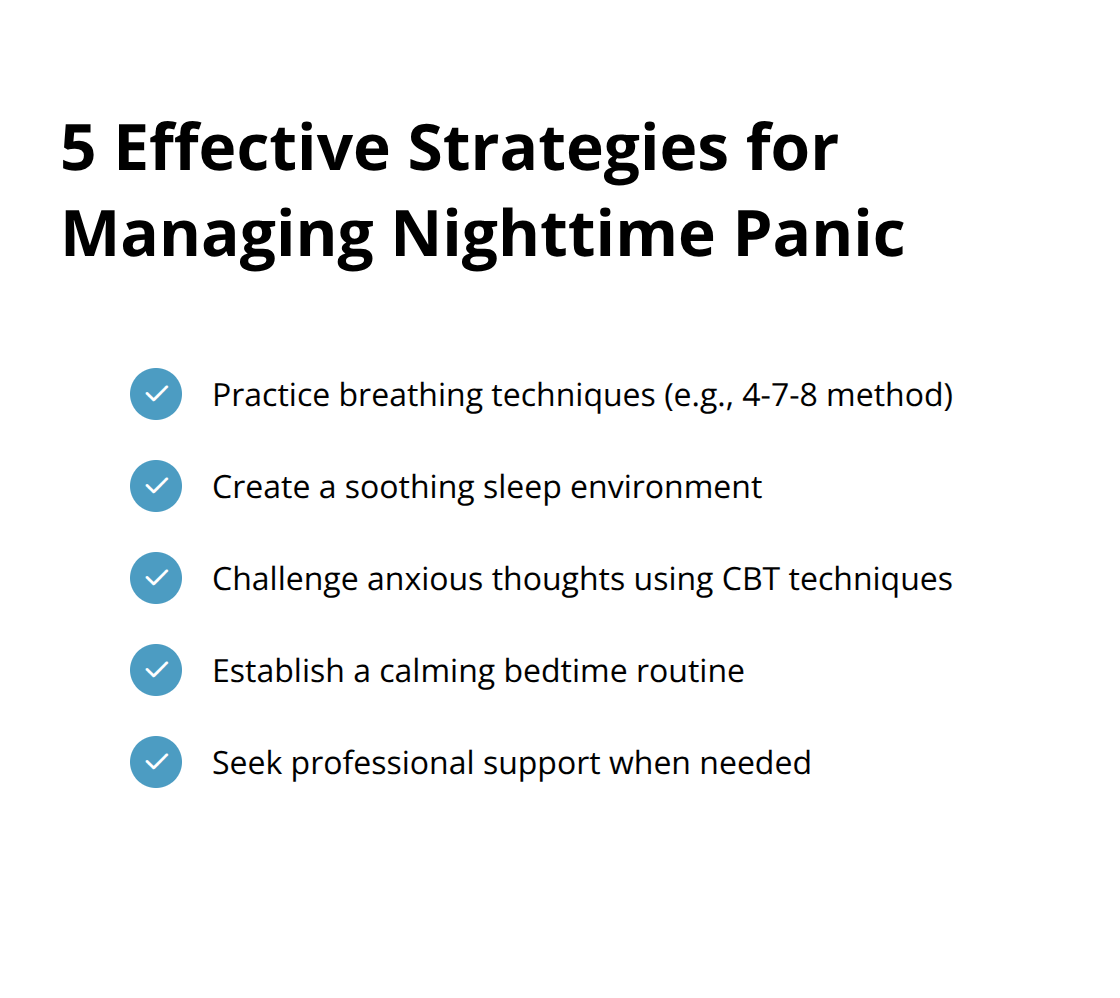 5 Effective Strategies for Managing Nighttime Panic

Practice breathing techniques (e.g., 4-7-8 method)

Create a soothing sleep environment

Challenge anxious thoughts using CBT techniques

Establish a calming bedtime routine

Seek professional support when needed